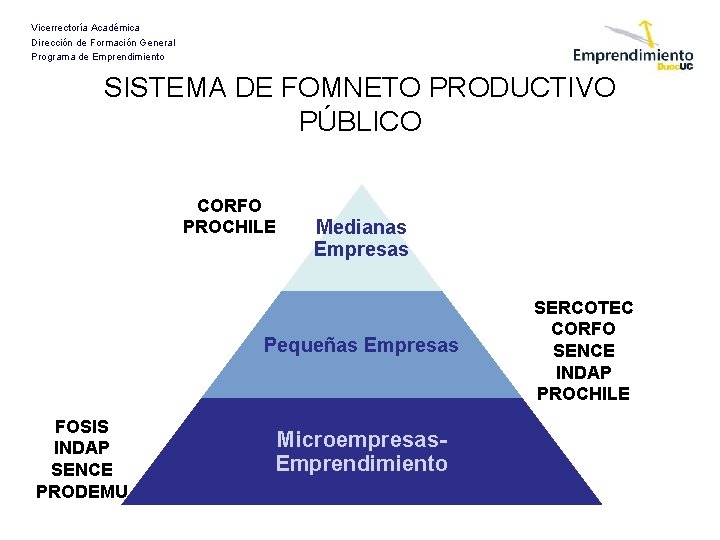 Vicerrectoría Académica
Dirección de Formación General
Programa de Emprendimiento

Emprendimiento
DuocUC

SISTEMA DE FOMNETO PRODUCTIVO PÚBLICO

CORFO
PROCHILE

Medianas Empresas

Pequeñas Empresas

SERCOTEC
CORFO
SENCE
INDAP
PROCHILE

FOSIS
INDAP
SENCE
PRODEMU

Microempresas-Emprendimiento